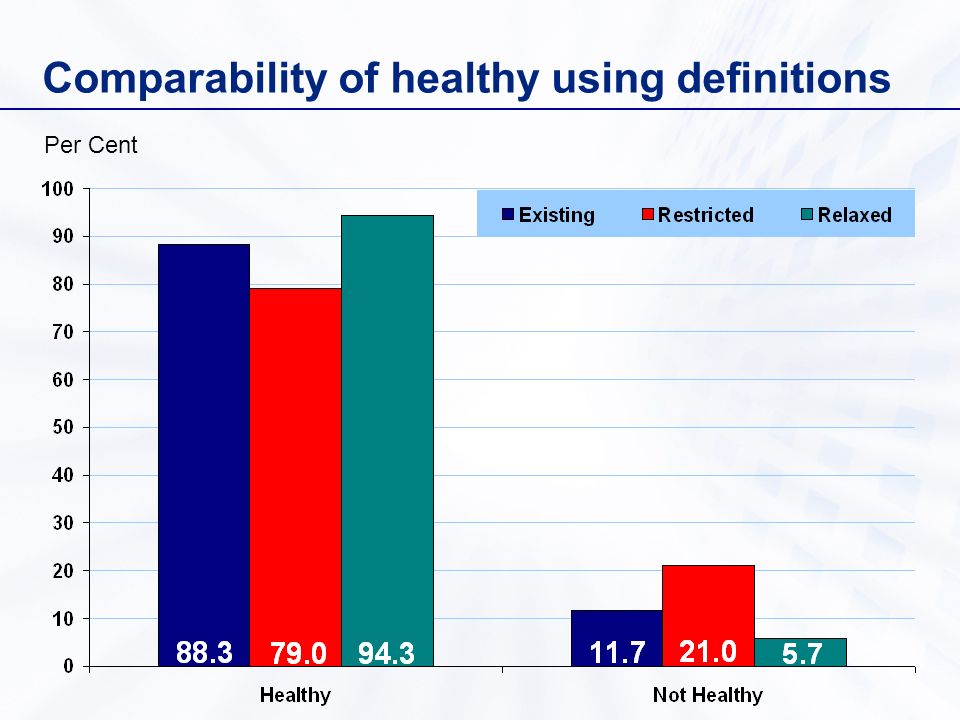 Comparability of healthy using definitions

Per Cent

100
90
80
70
60
50
40
30
20
10
0

Existing Restricted Relaxed

88.3 79.0 94.3

11.7 21.0 5.7

Healthy

Not Healthy